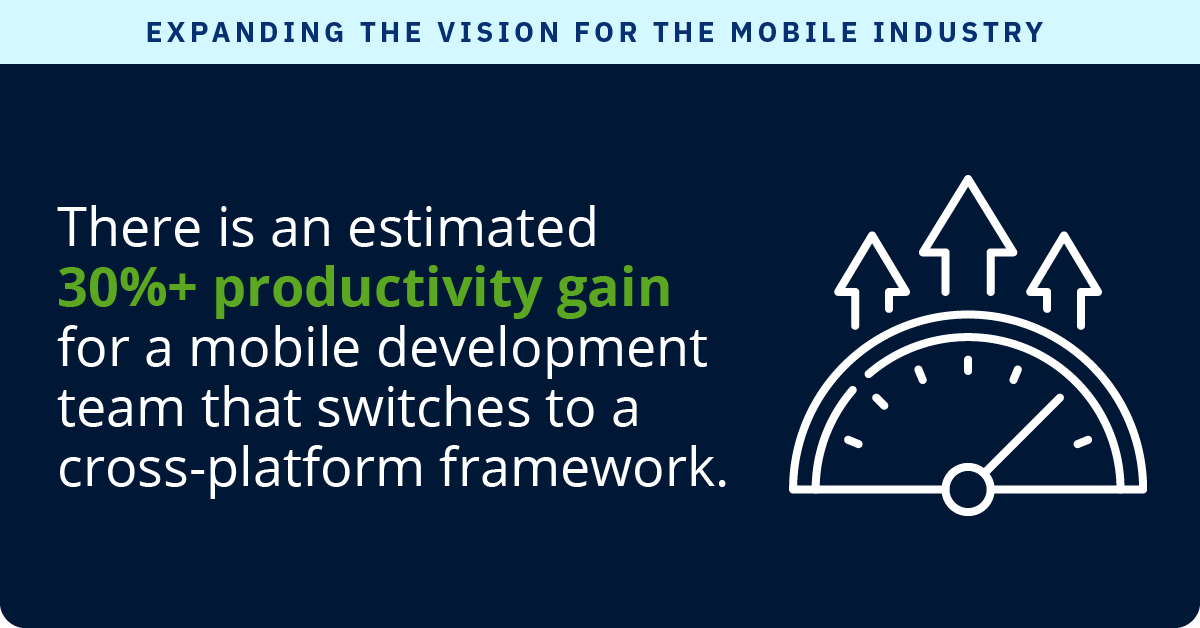 EXPANDING THE VISION FOR THE MOBILE INDUSTRY

There is an estimated 30%+ productivity gain for a mobile development team that switches to a cross-platform framework.